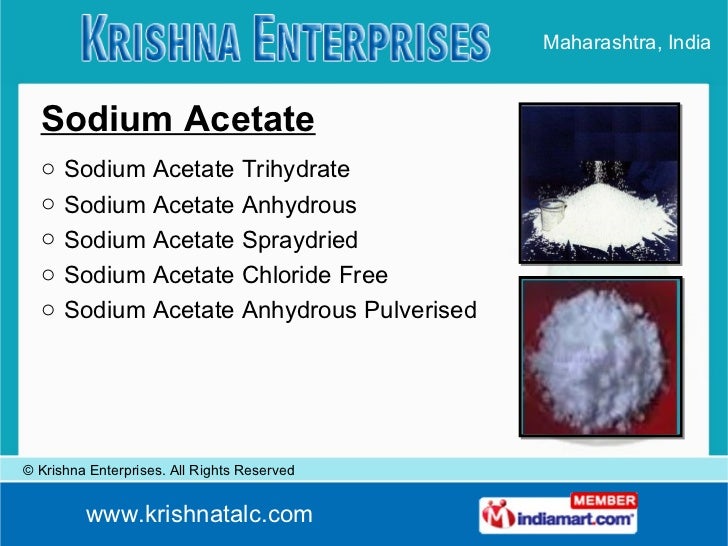 KRISHNA ENTERPRISES

Maharashtra, India

Sodium Acetate

○ Sodium Acetate Trihydrate
○ Sodium Acetate Anhydrous
○ Sodium Acetate Spraydried
○ Sodium Acetate Chloride Free
○ Sodium Acetate Anhydrous Pulverised

© Krishna Enterprises. All Rights Reserved

www.krishnatalc.com

MEMBER
indiamart.com